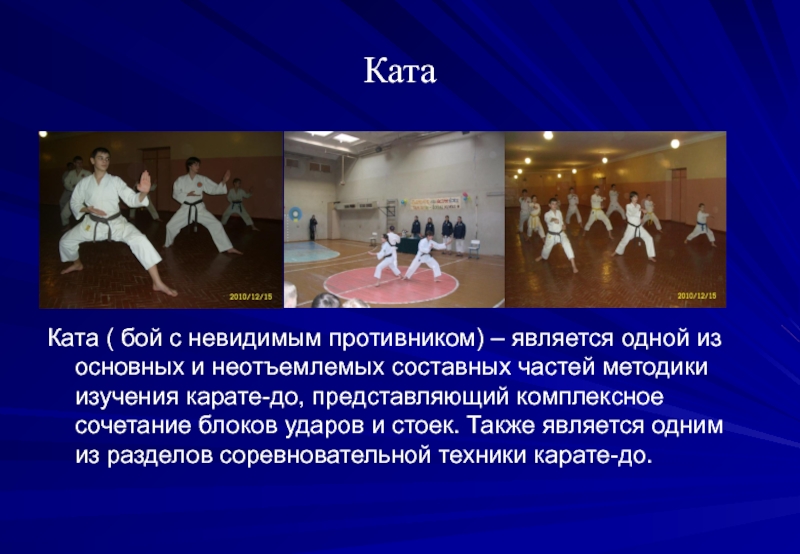 Ката

2010/12/15

2010/12/15

Ката ( бой с невидимым противником) – является одной из основных и неотъемлемых составных частей методики изучения карате-до, представляющий комплексное сочетание блоков ударов и стоек. Также является одним из разделов соревновательной техники карате-до.